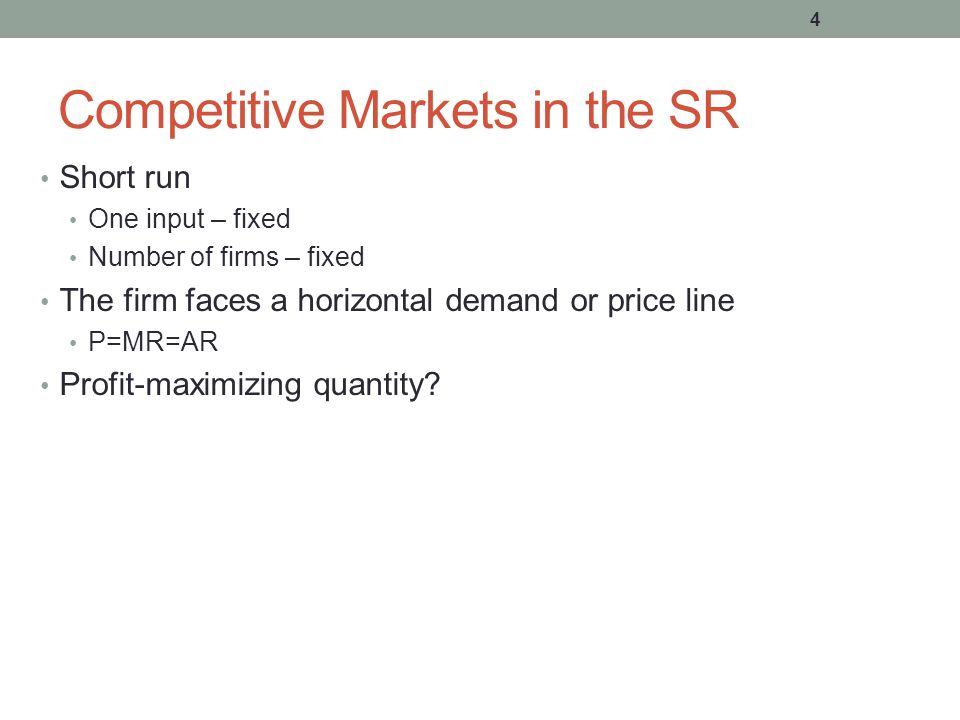 4

Competitive Markets in the SR

• Short run
  • One input – fixed
  • Number of firms – fixed
• The firm faces a horizontal demand or price line
  • P=MR=AR
• Profit-maximizing quantity?